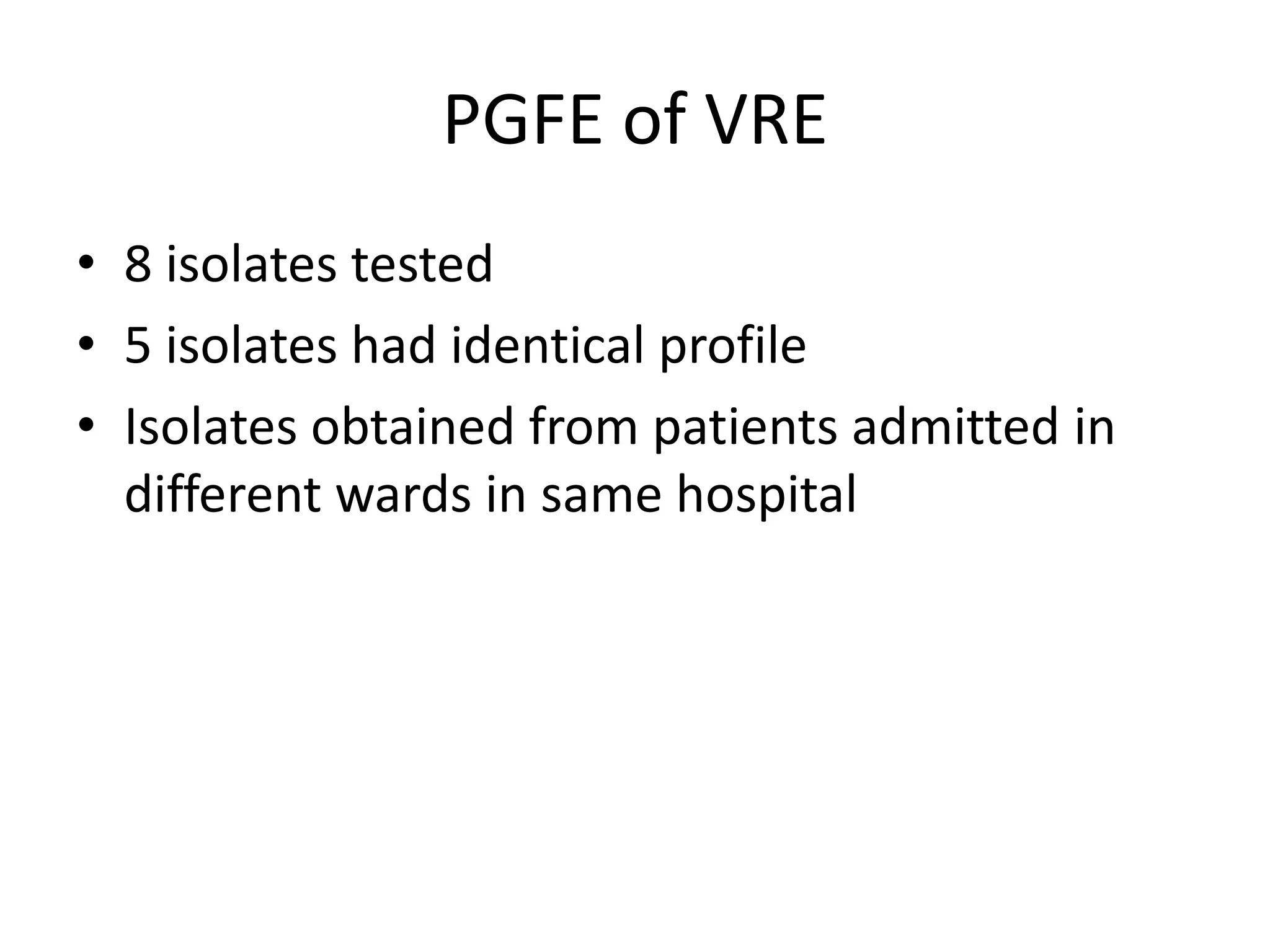 PGFE of VRE

• 8 isolates tested
• 5 isolates had identical profile
• Isolates obtained from patients admitted in different wards in same hospital